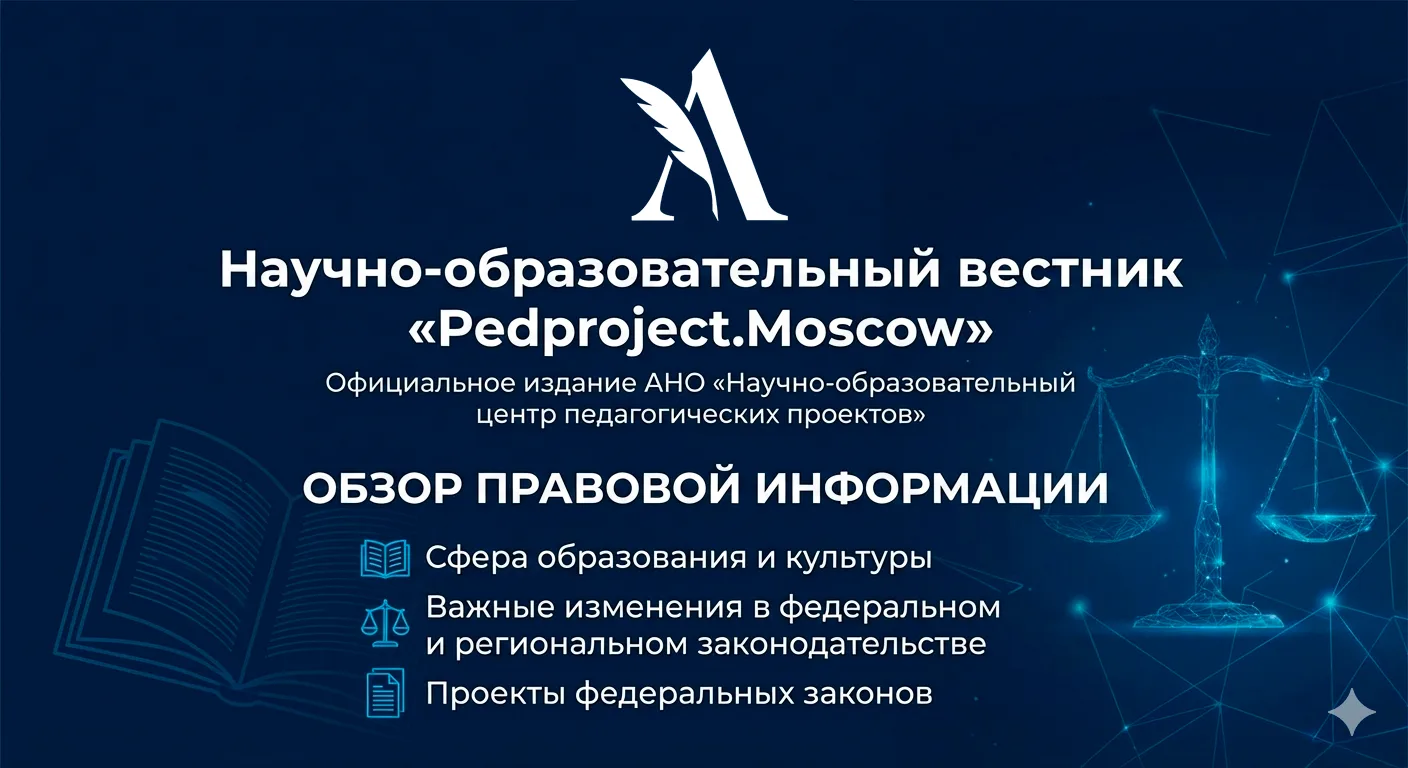 Научно-образовательный вестник «Pedproject.Moscow»

Официальное издание АНО «Научно-образовательный центр педагогических проектов»

ОБЗОР ПРАВОВОЙ ИНФОРМАЦИИ

Сфера образования и культуры

Важные изменения в федеральном и региональном законодательстве

Проекты федеральных законов